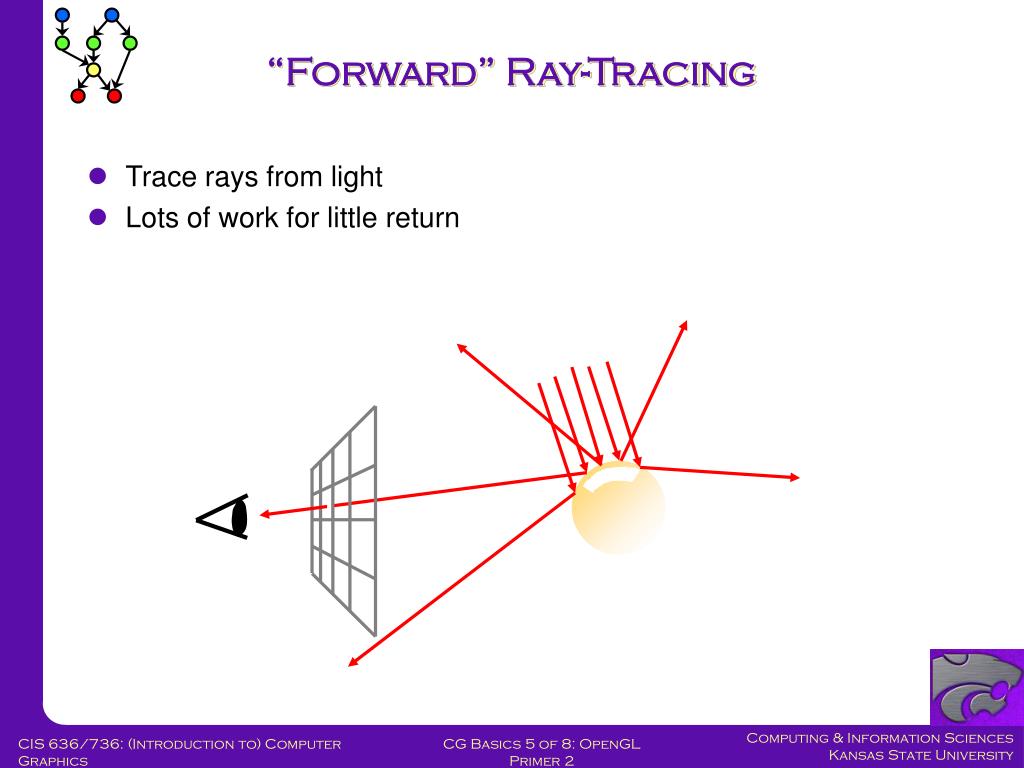 “Forward” Ray-Tracing

- Trace rays from light
- Lots of work for little return

CIS 636/736: (Introduction to) Computer Graphics

CG Basics 5 of 8: OpenGL Primer 2

Computing & Information Sciences
Kansas State University